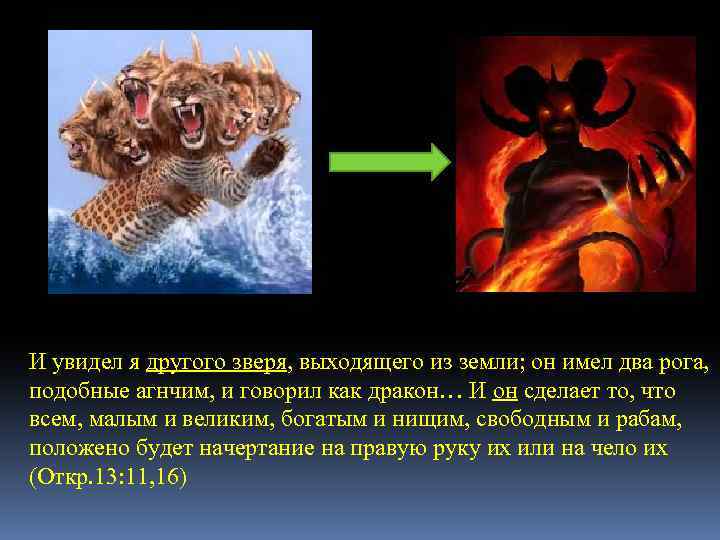 И увидел я другого зверя, выходящего из земли; он имел два рога, подобные агнчим, и говорил как дракон… И он сделает то, что всем, малым и великим, богатым и нищим, свободным и рабам, положено будет начертание на правую руку их или на чело их (Откр.13:11,16)